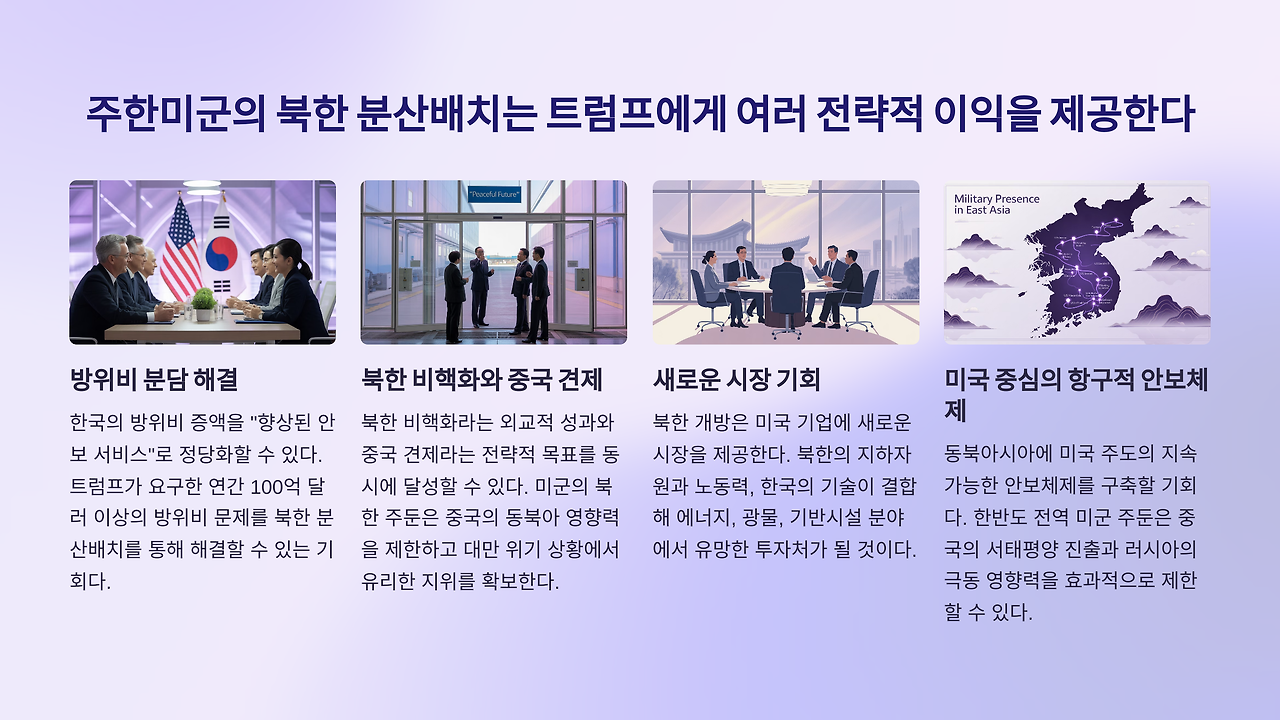 주한미군의 북한 분산배치는 트럼프에게 여러 전략적 이익을 제공한다

"Peaceful Future"

Military Presence in East Asia

방위비 분담 해결

한국의 방위비 증액을 "향상된 안보 서비스"로 정당화할 수 있다. 트럼프가 요구한 연간 100억 달러 이상의 방위비 문제를 북한 분산배치를 통해 해결할 수 있는 기회다.

북한 비핵화와 중국 견제

북한 비핵화라는 외교적 성과와 중국 견제라는 전략적 목표를 동시에 달성할 수 있다. 미군의 북한 주둔은 중국의 동북아 영향력을 제한하고 대만 위기 상황에서 유리한 지위를 확보한다.

새로운 시장 기회

북한 개방은 미국 기업에 새로운 시장을 제공한다. 북한의 지하자원과 노동력, 한국의 기술이 결합해 에너지, 광물, 기반시설 분야에서 유망한 투자처가 될 것이다.

미국 중심의 항구적 안보체제

동북아시아에 미국 주도의 지속 가능한 안보체제를 구축할 기회다. 한반도 전역 미군 주둔은 중국의 서태평양 진출과 러시아의 극동 영향력을 효과적으로 제한할 수 있다.